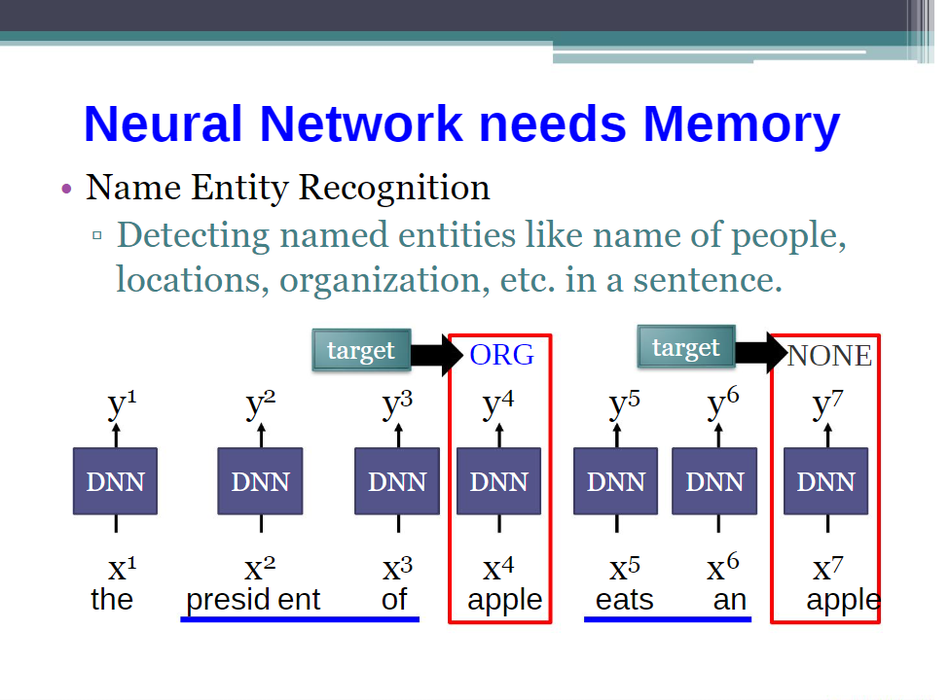 Neural Network needs Memory

• Name Entity Recognition
▫ Detecting named entities like name of people, locations, organization, etc. in a sentence.

target ORG
target NONE

$y^1$ $y^2$ $y^3$ $y^4$ $y^5$ $y^6$ $y^7$

DNN DNN DNN DNN DNN DNN DNN

$x^1$ $x^2$ $x^3$ $x^4$ $x^5$ $x^6$ $x^7$

the presid ent of apple eats an apple